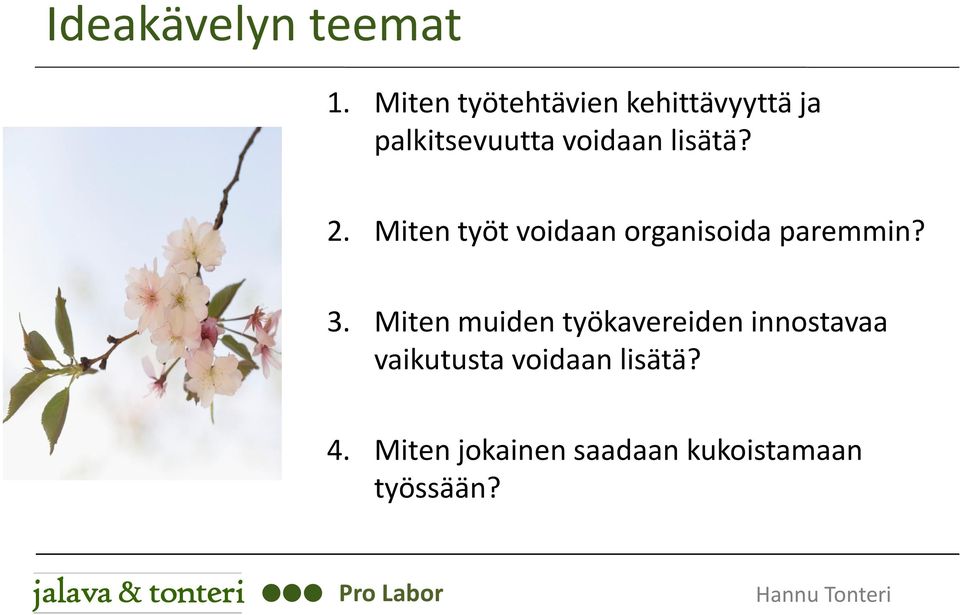 Ideakävelyn teemat

1. Miten työtehtävien kehittävyyttä ja palkitsevuutta voidaan lisätä?

2. Miten työt voidaan organisoida paremmin?

3. Miten muiden työkavereiden innostavaa vaikutusta voidaan lisätä?

4. Miten jokainen saadaan kukoistamaan työssään?

jalava & tonteri Pro Labor

Hannu Tonteri